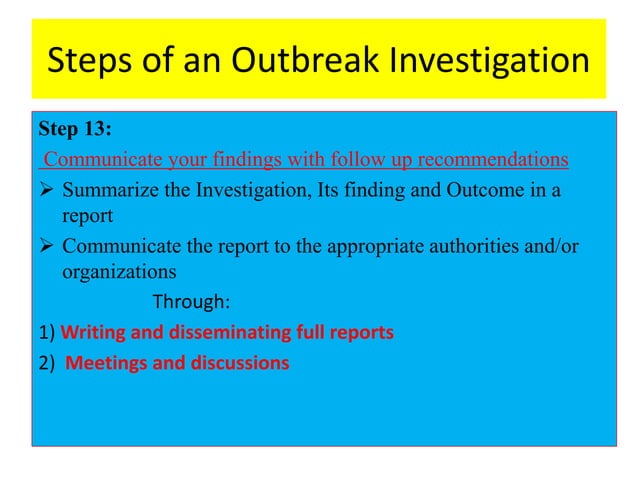 Steps of an Outbreak Investigation

Step 13:

Communicate your findings with follow up recommendations

➢ Summarize the Investigation, Its finding and Outcome in a report

➢ Communicate the report to the appropriate authorities and/or organizations

Through:

1) Writing and disseminating full reports

2) Meetings and discussions